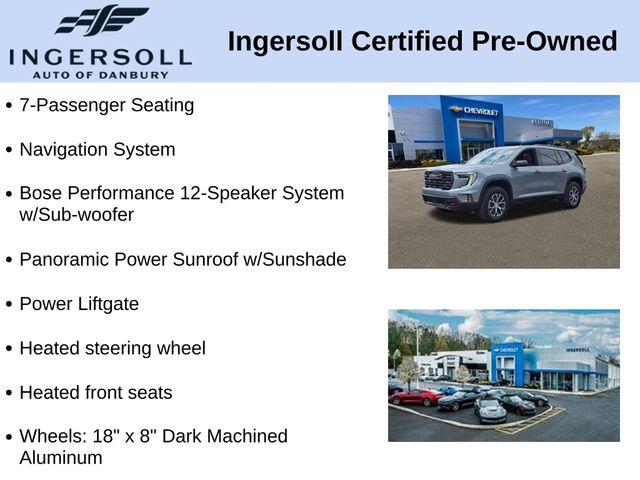 INGERSOLL
AUTO OF DANBURY

Ingersoll Certified Pre-Owned

• 7-Passenger Seating

• Navigation System

• Bose Performance 12-Speaker System w/Sub-woofer

• Panoramic Power Sunroof w/Sunshade

• Power Liftgate

• Heated steering wheel

• Heated front seats

• Wheels: 18" x 8" Dark Machined Aluminum

CHEVROLET

CHEVROLET

INGERSOLL